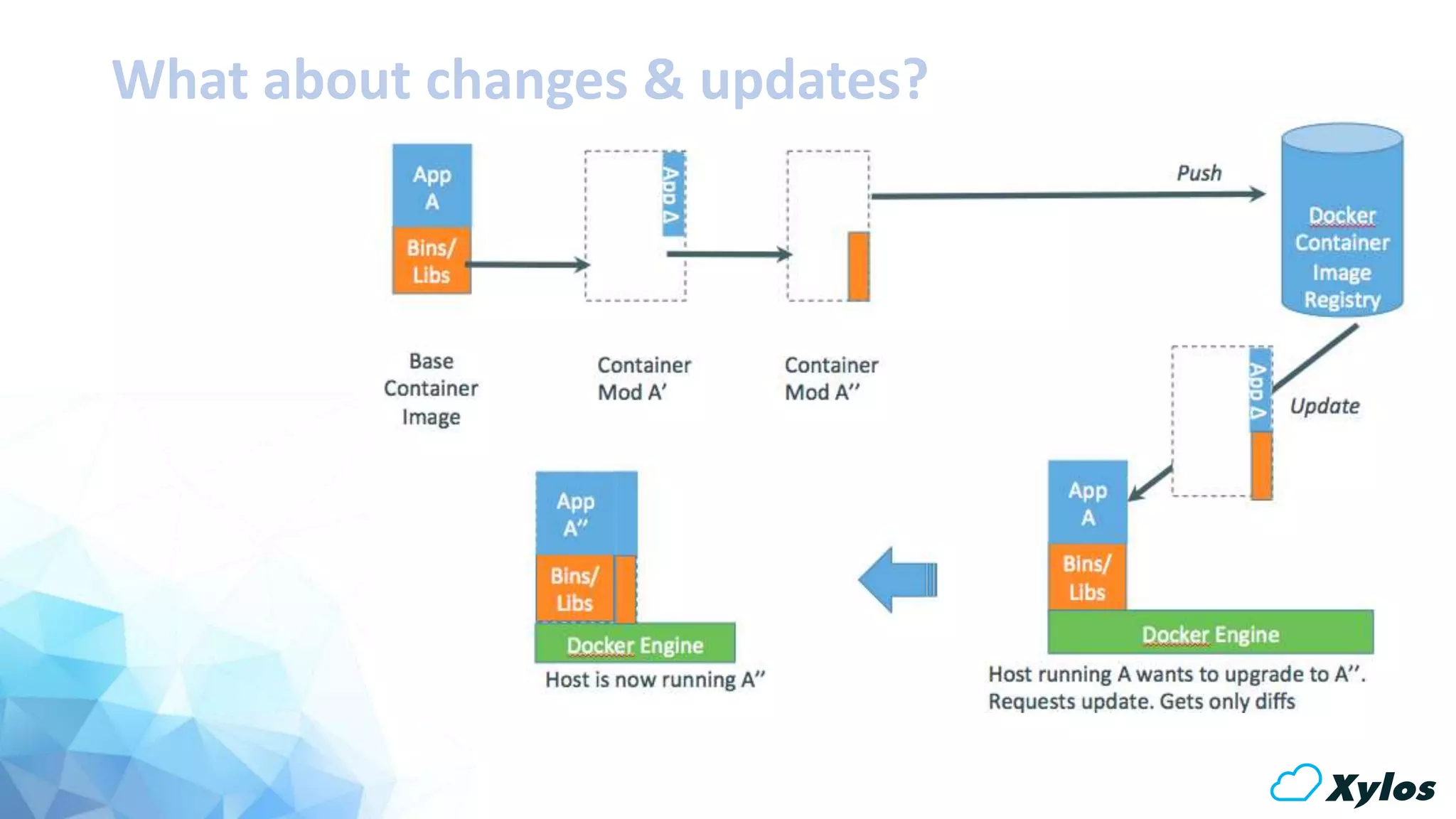 What about changes & updates?

App A

Bins/ Libs

App Δ

Push

Docker Container Image Registry

Base Container Image

Container Mod A'

Container Mod A''

App Δ

Update

App A''

Bins/ Libs

Docker Engine

Host is now running A''

App A

Bins/ Libs

Docker Engine

Host running A wants to upgrade to A''. Requests update. Gets only diffs

Xylos